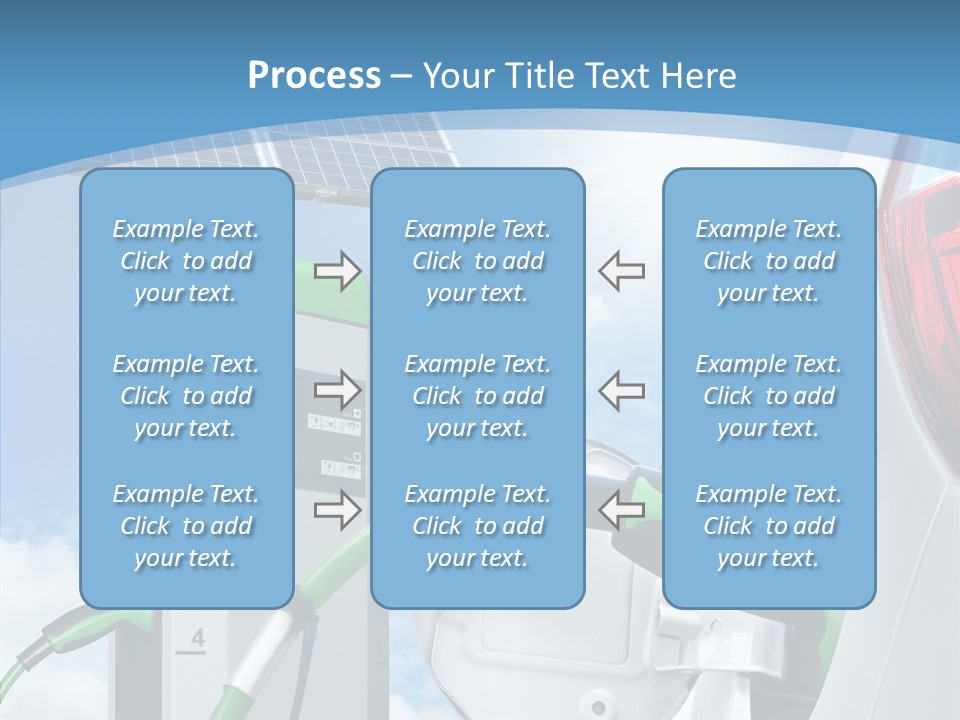 Process – Your Title Text Here

Example Text. Click to add your text.

Example Text. Click to add your text.

Example Text. Click to add your text.

Example Text. Click to add your text.

Example Text. Click to add your text.

Example Text. Click to add your text.

Example Text. Click to add your text.

Example Text. Click to add your text.

Example Text. Click to add your text.

4